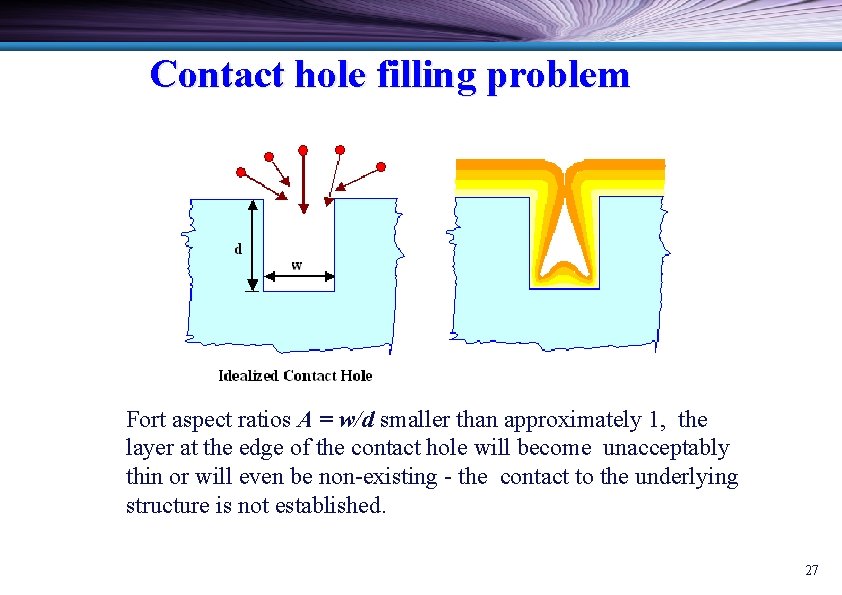 Contact hole filling problem

d

w

Idealized Contact Hole

Fort aspect ratios $A = w/d$ smaller than approximately 1, the layer at the edge of the contact hole will become unacceptably thin or will even be non-existing - the contact to the underlying structure is not established.

27